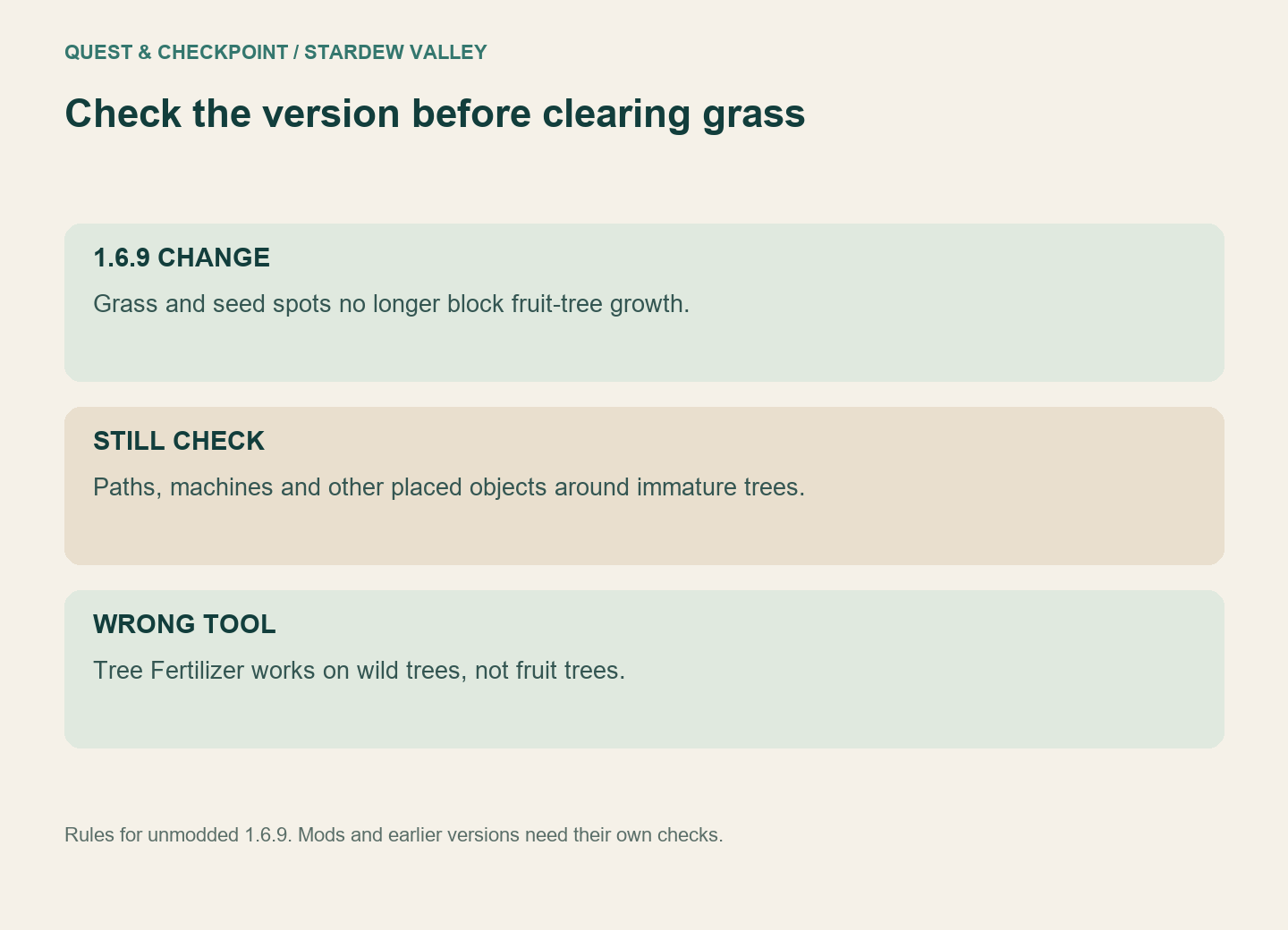 QUEST & CHECKPOINT / STARDEW VALLEY

Check the version before clearing grass

1.6.9 CHANGE

Grass and seed spots no longer block fruit-tree growth.

STILL CHECK

Paths, machines and other placed objects around immature trees.

WRONG TOOL

Tree Fertilizer works on wild trees, not fruit trees.

Rules for unmodded 1.6.9. Mods and earlier versions need their own checks.